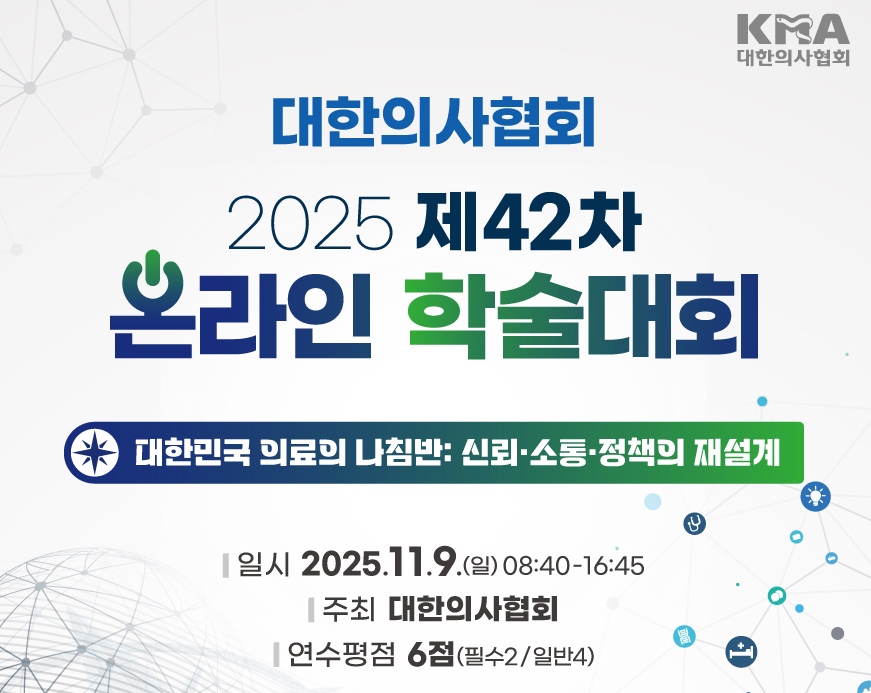 KMA
대한의사협회

대한의사협회

2025 제42차
온라인 학술대회

대한민국 의료의 나침반: 신뢰·소통·정책의 재설계

일시 2025.11.9.(일) 08:40-16:45
주최 대한의사협회
연수평점 6점(필수2/일반4)